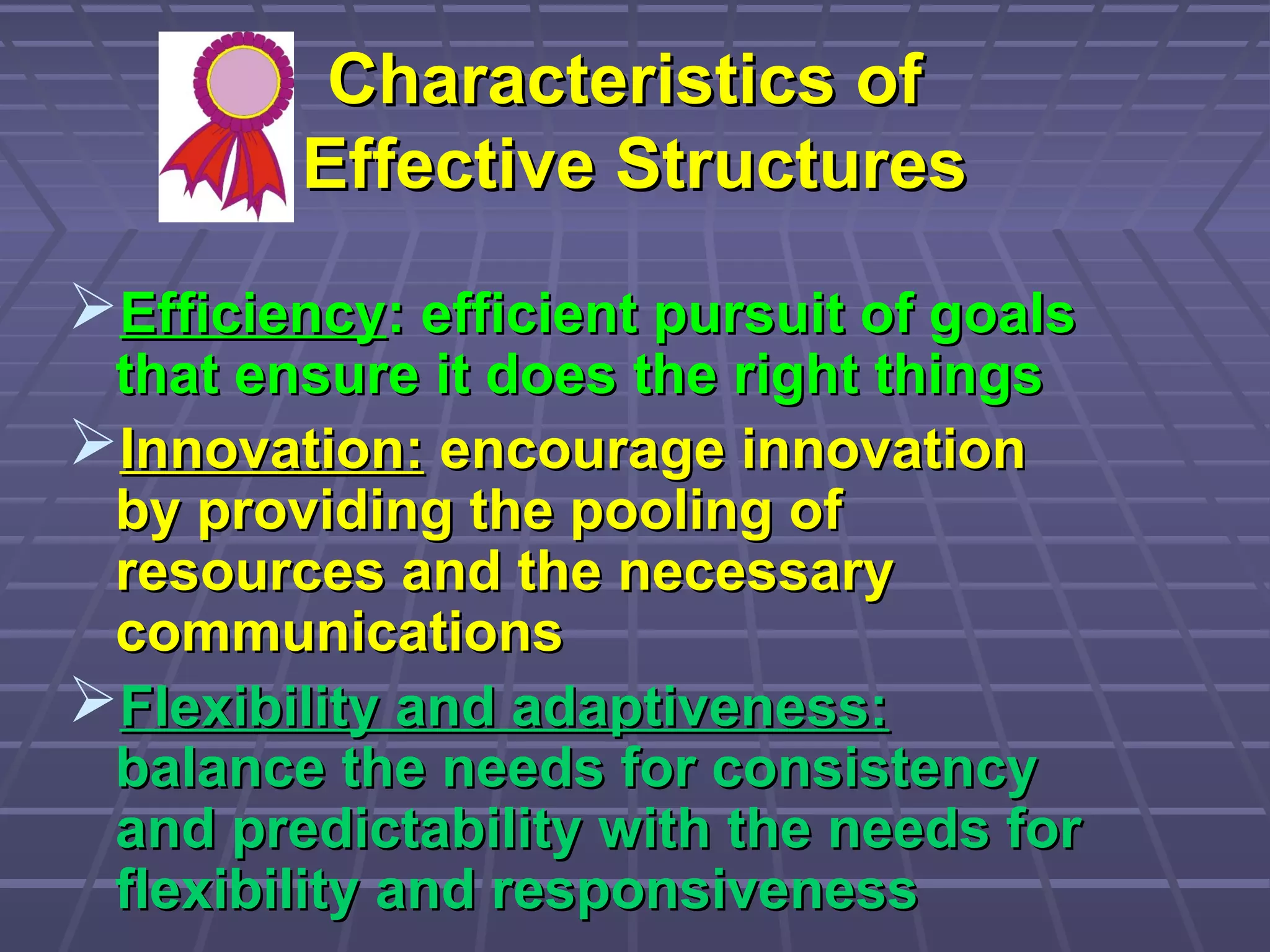 Characteristics of Effective Structures

➢ Efficiency: efficient pursuit of goals that ensure it does the right things

➢ Innovation: encourage innovation by providing the pooling of resources and the necessary communications

➢ Flexibility and adaptiveness: balance the needs for consistency and predictability with the needs for flexibility and responsiveness